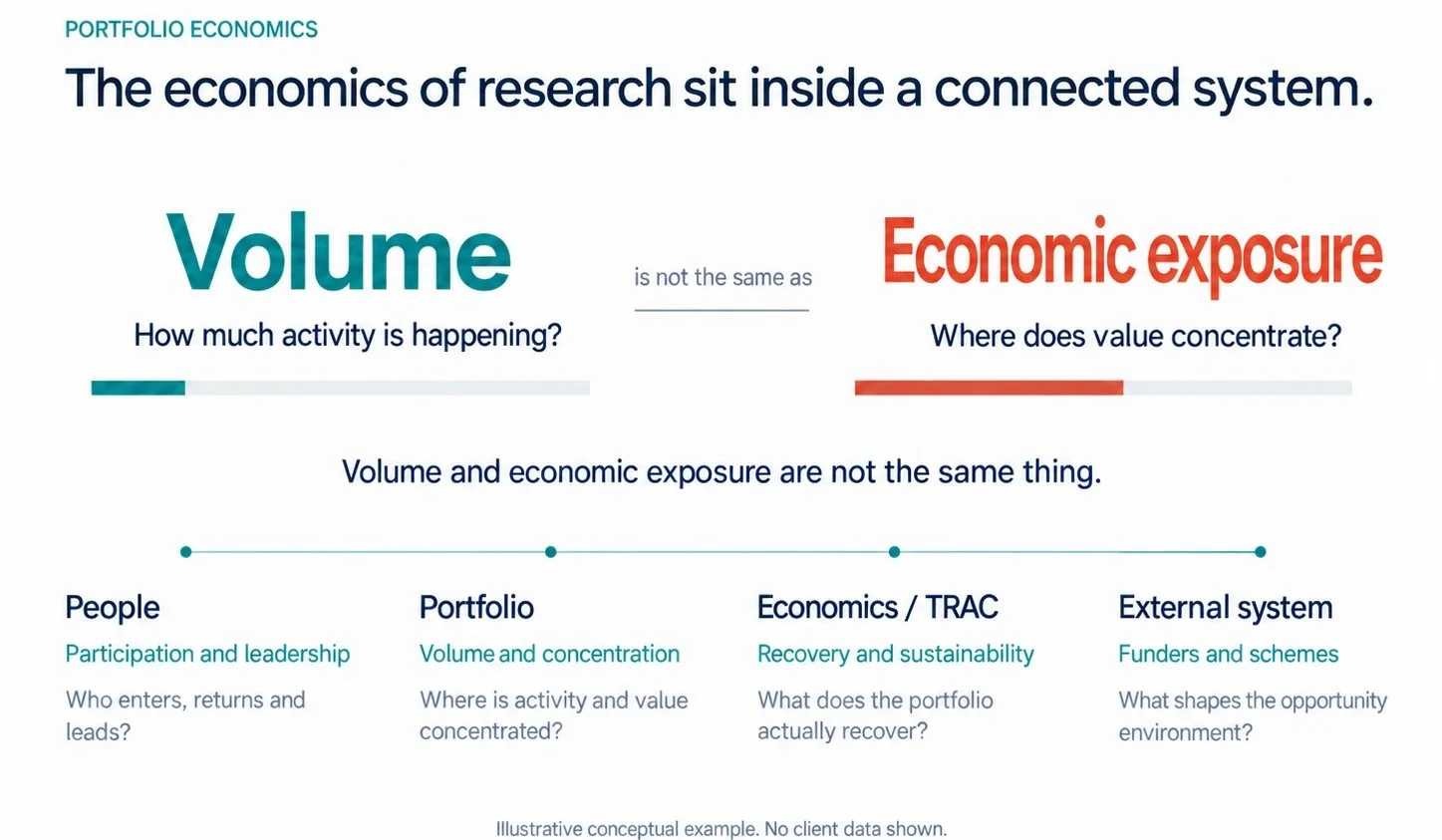 PORTFOLIO ECONOMICS

The economics of research sit inside a connected system.

Volume

How much activity is happening?

is not the same as

Economic exposure

Where does value concentrate?

Volume and economic exposure are not the same thing.

People

Participation and leadership

Who enters, returns and leads?

Portfolio

Volume and concentration

Where is activity and value concentrated?

Economics / TRAC

Recovery and sustainability

What does the portfolio actually recover?

External system

Funders and schemes

What shapes the opportunity environment?

Illustrative conceptual example. No client data shown.